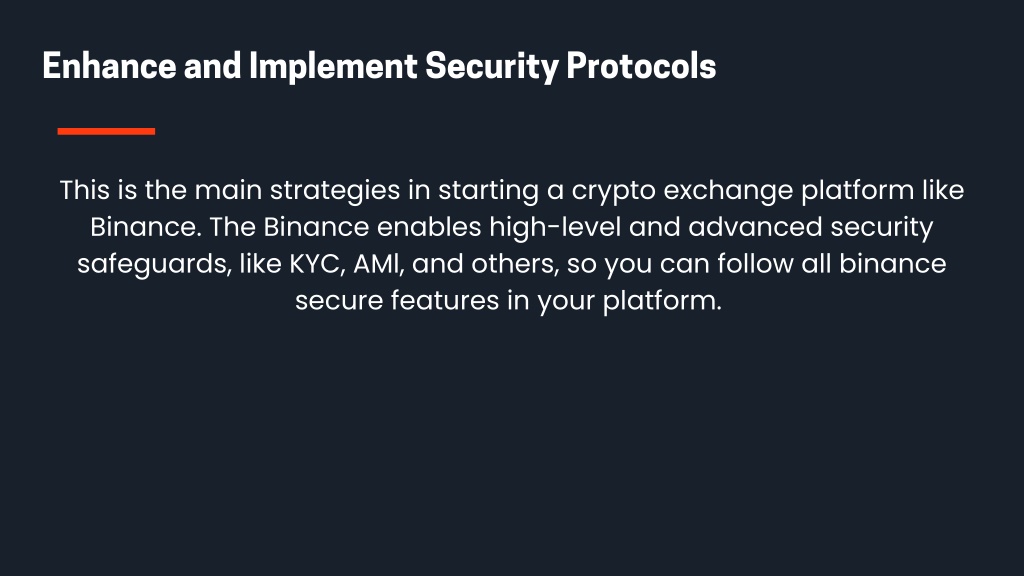 Enhance and Implement Security Protocols

This is the main strategies in starting a crypto exchange platform like Binance. The Binance enables high-level and advanced security safeguards, like KYC, AMl, and others, so you can follow all binance secure features in your platform.